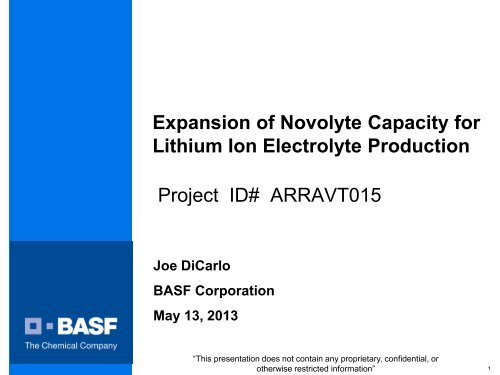 Expansion of Novolyte Capacity for Lithium Ion Electrolyte Production

Project ID# ARRAVT015

Joe DiCarlo

BASF Corporation

May 13, 2013

BASF
The Chemical Company

"This presentation does not contain any proprietary, confidential, or otherwise restricted information"

1